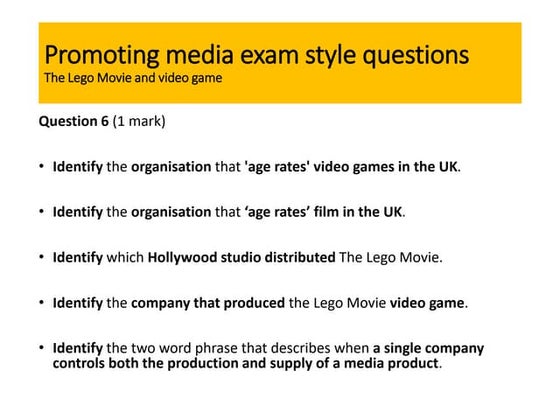 Promoting media exam style questions
The Lego Movie and video game

Question 6 (1 mark)

• Identify the organisation that 'age rates' video games in the UK.

• Identify the organisation that ‘age rates’ film in the UK.

• Identify which Hollywood studio distributed The Lego Movie.

• Identify the company that produced the Lego Movie video game.

• Identify the two word phrase that describes when a single company controls both the production and supply of a media product.